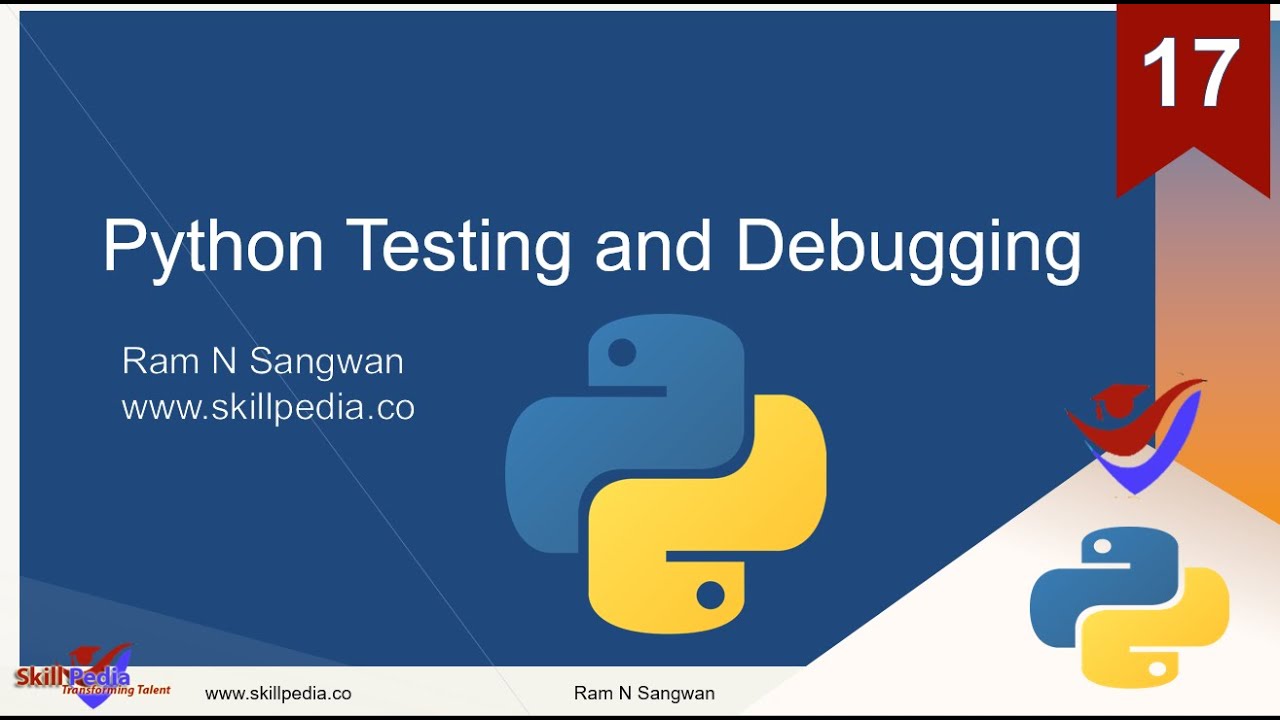 17

Python Testing and Debugging

Ram N Sangwan
www.skillpedia.co

SkillPedia
Transforming Talent

www.skillpedia.co

Ram N Sangwan